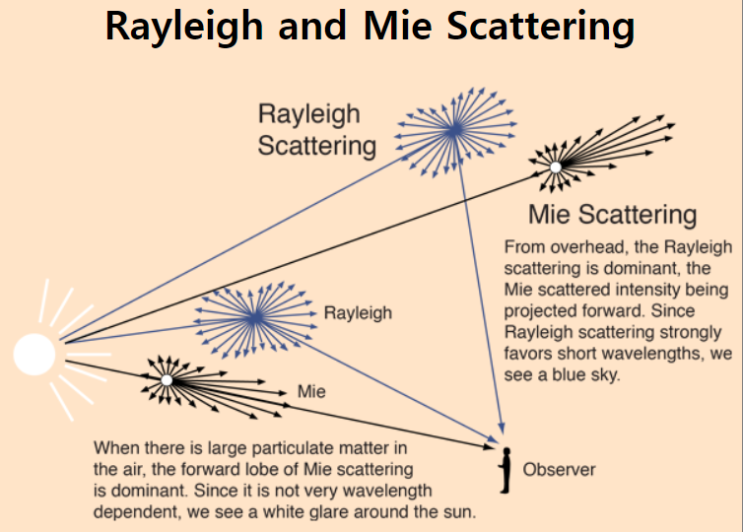 Rayleigh and Mie Scattering

Rayleigh Scattering

Mie Scattering

From overhead, the Rayleigh scattering is dominant, the Mie scattered intensity being projected forward. Since Rayleigh scattering strongly favors short wavelengths, we see a blue sky.

Rayleigh

Mie

When there is large particulate matter in the air, the forward lobe of Mie scattering is dominant. Since it is not very wavelength dependent, we see a white glare around the sun.

Observer